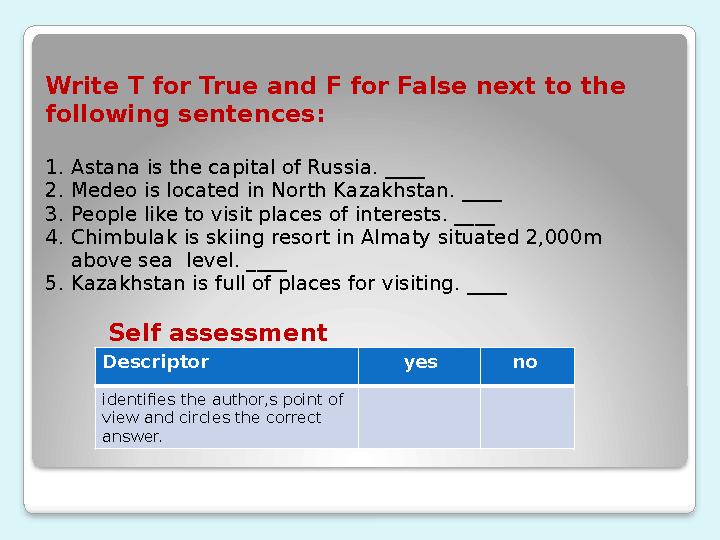 Write T for True and F for False next to the following sentences:

1. Astana is the capital of Russia. ____
2. Medeo is located in North Kazakhstan. ____
3. People like to visit places of interests. ____
4. Chimbulak is skiing resort in Almaty situated 2,000m above sea level. ____
5. Kazakhstan is full of places for visiting. ____

Self assessment

| Descriptor | yes | no |
|---|---|---|
| identifies the author,s point of view and circles the correct answer. | | |